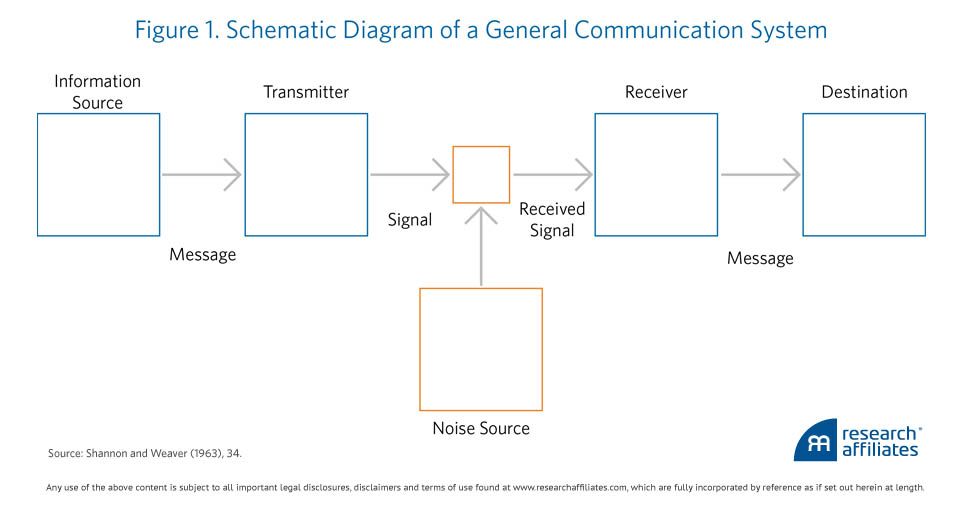 Figure 1. Schematic Diagram of a General Communication System

Information Source

Transmitter

Receiver

Destination

Message

Signal

Received Signal

Message

Noise Source

Source: Shannon and Weaver (1963), 34.

research affiliates

Any use of the above content is subject to all important legal disclosures, disclaimers and terms of use found at www.researchaffiliates.com, which are fully incorporated by reference as if set out herein at length.